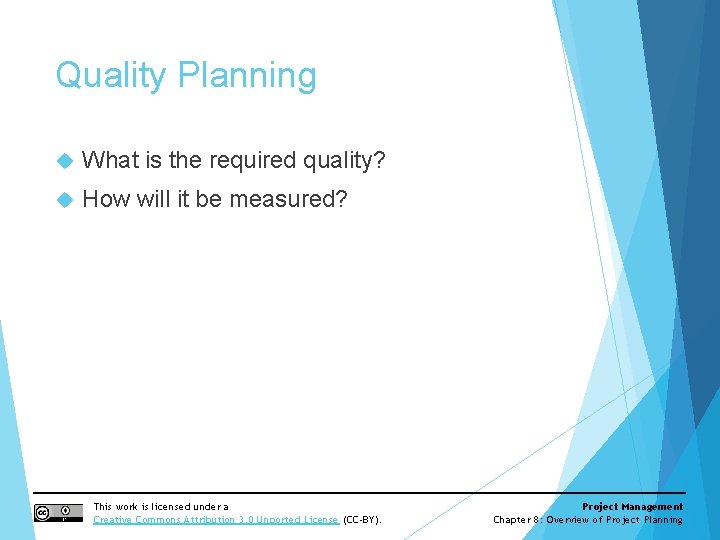 Quality Planning

What is the required quality?

How will it be measured?

This work is licensed under a Creative Commons Attribution 3.0 Unported License (CC-BY).

Project Management
Chapter 8: Overview of Project Planning